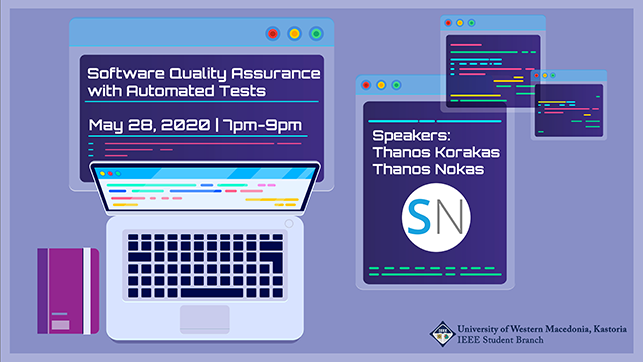 Software Quality Assurance with Automated Tests

May 28, 2020 | 7pm-9pm

Speakers:
Thanos Korakas
Thanos Nokas

SN

University of Western Macedonia, Kastoria
IEEE Student Branch